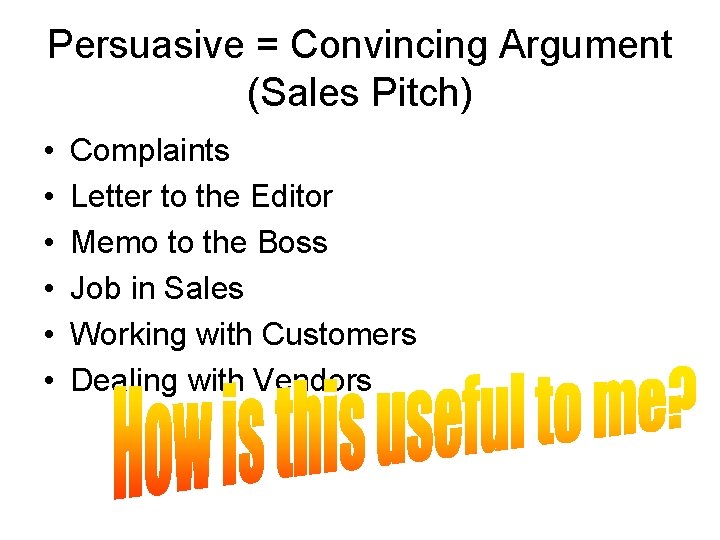 Persuasive = Convincing Argument (Sales Pitch)

• Complaints
• Letter to the Editor
• Memo to the Boss
• Job in Sales
• Working with Customers
• Dealing with Vendors

How is this useful to me?